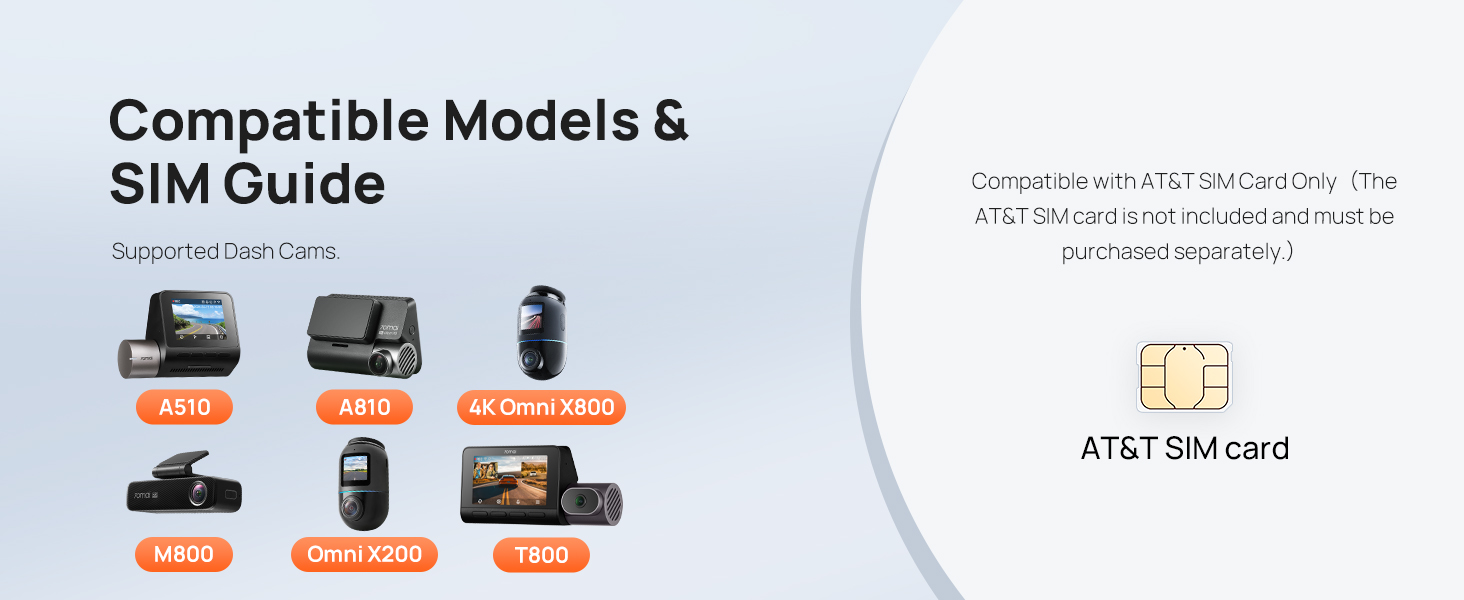 Compatible Models & SIM Guide

Supported Dash Cams.

A510

A810

4K Omni X800

M800

Omni X200

T800

Compatible with AT&T SIM Card Only（The AT&T SIM card is not included and must be purchased separately.）

AT&T SIM card